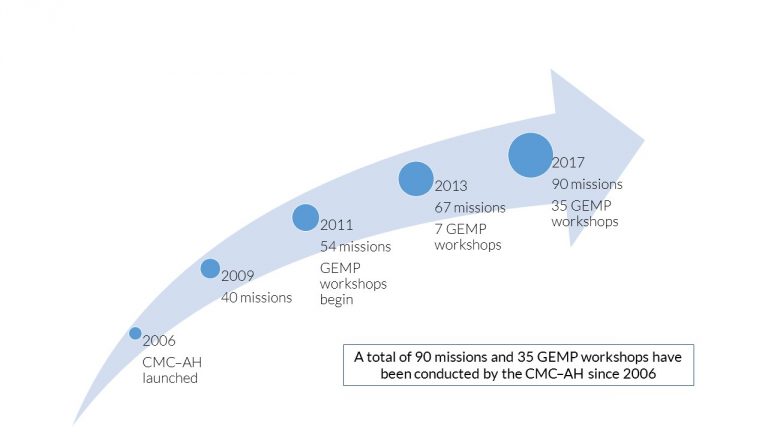 2006
CMC–AH launched

2009
40 missions

2011
54 missions
GEMP workshops begin

2013
67 missions
7 GEMP workshops

2017
90 missions
35 GEMP workshops

A total of 90 missions and 35 GEMP workshops have been conducted by the CMC–AH since 2006